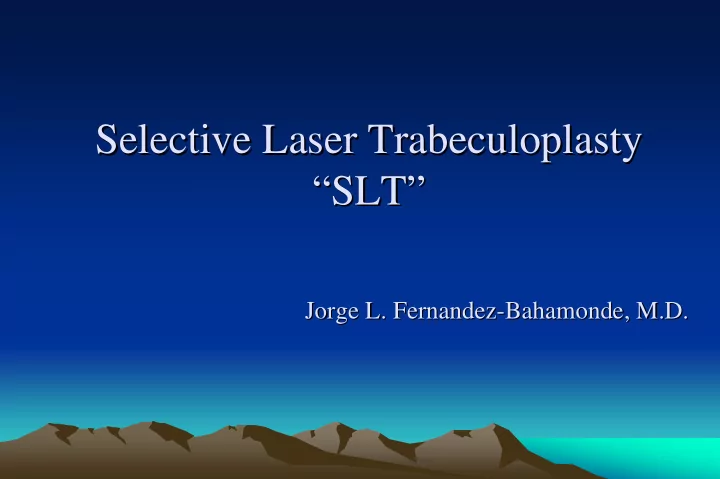 Selective Laser Trabeculoplasty “SLT”

Jorge L. Fernandez-Bahamonde, M.D.